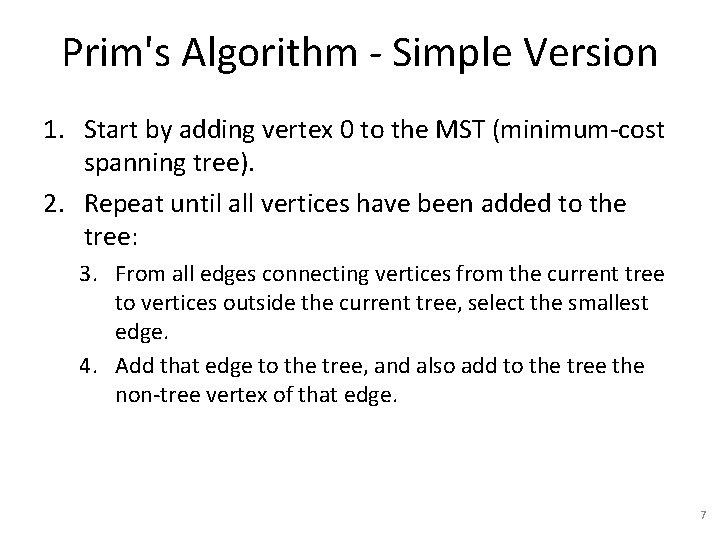 Prim's Algorithm - Simple Version

1. Start by adding vertex 0 to the MST (minimum-cost spanning tree).

2. Repeat until all vertices have been added to the tree:

3. From all edges connecting vertices from the current tree to vertices outside the current tree, select the smallest edge.

4. Add that edge to the tree, and also add to the tree the non-tree vertex of that edge.

7